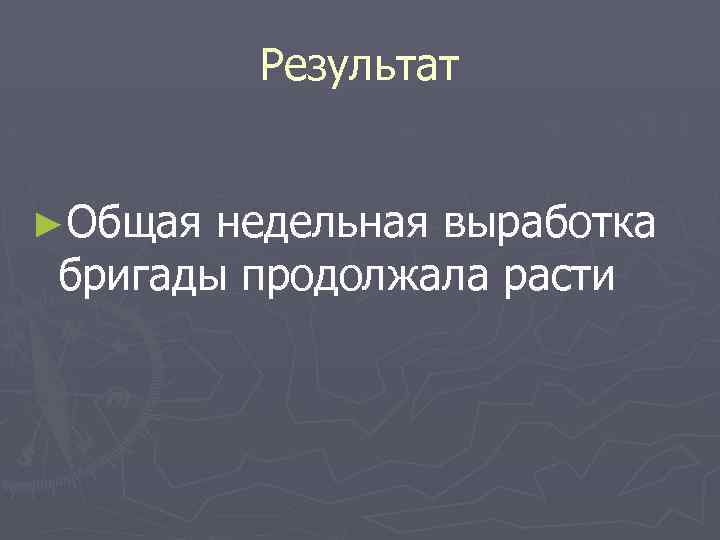 Результат

►Общая недельная выработка бригады продолжала расти